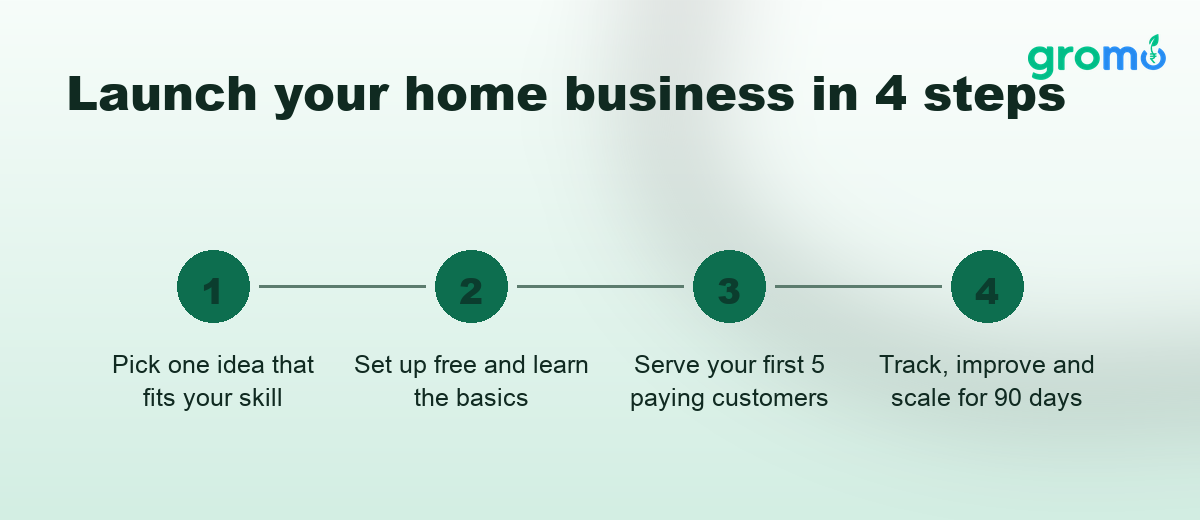 gromo

Launch your home business in 4 steps

1
Pick one idea that fits your skill

2
Set up free and learn the basics

3
Serve your first 5 paying customers

4
Track, improve and scale for 90 days